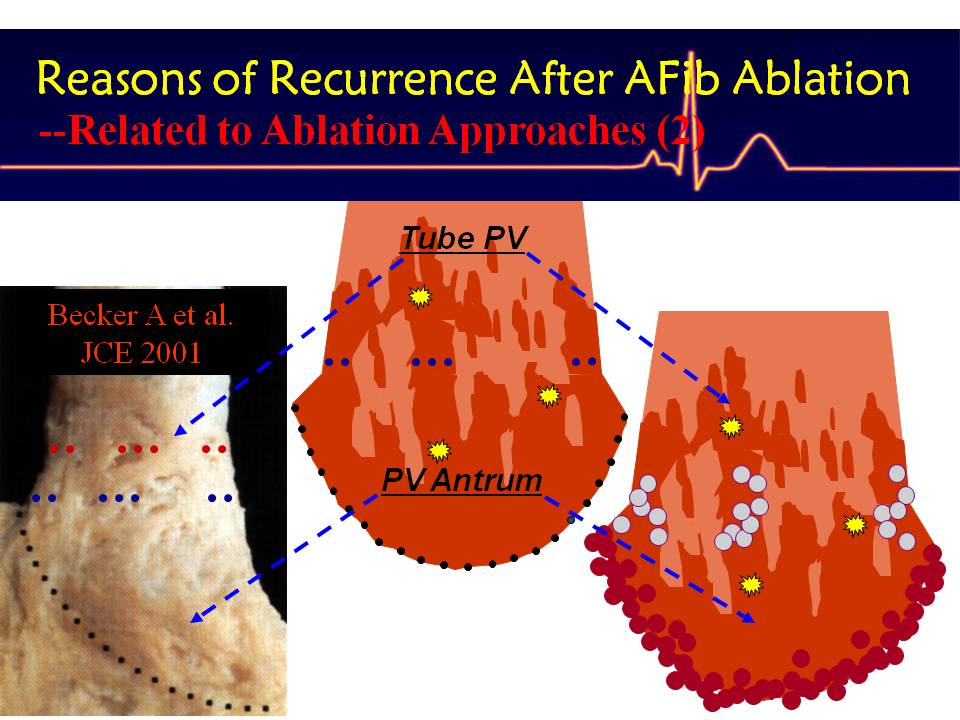 Reasons of Recurrence After AFib Ablation
--Related to Ablation Approaches (2)

Becker A et al.
JCE 2001

Tube PV

PV Antrum